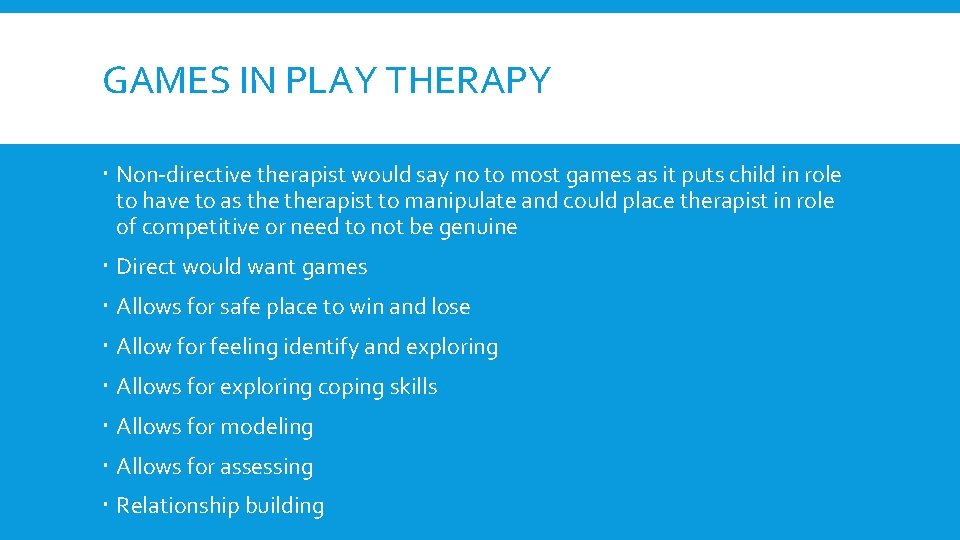 GAMES IN PLAY THERAPY

- Non-directive therapist would say no to most games as it puts child in role to have to as the therapist to manipulate and could place therapist in role of competitive or need to not be genuine
- Direct would want games
- Allows for safe place to win and lose
- Allow for feeling identify and exploring
- Allows for exploring coping skills
- Allows for modeling
- Allows for assessing
- Relationship building